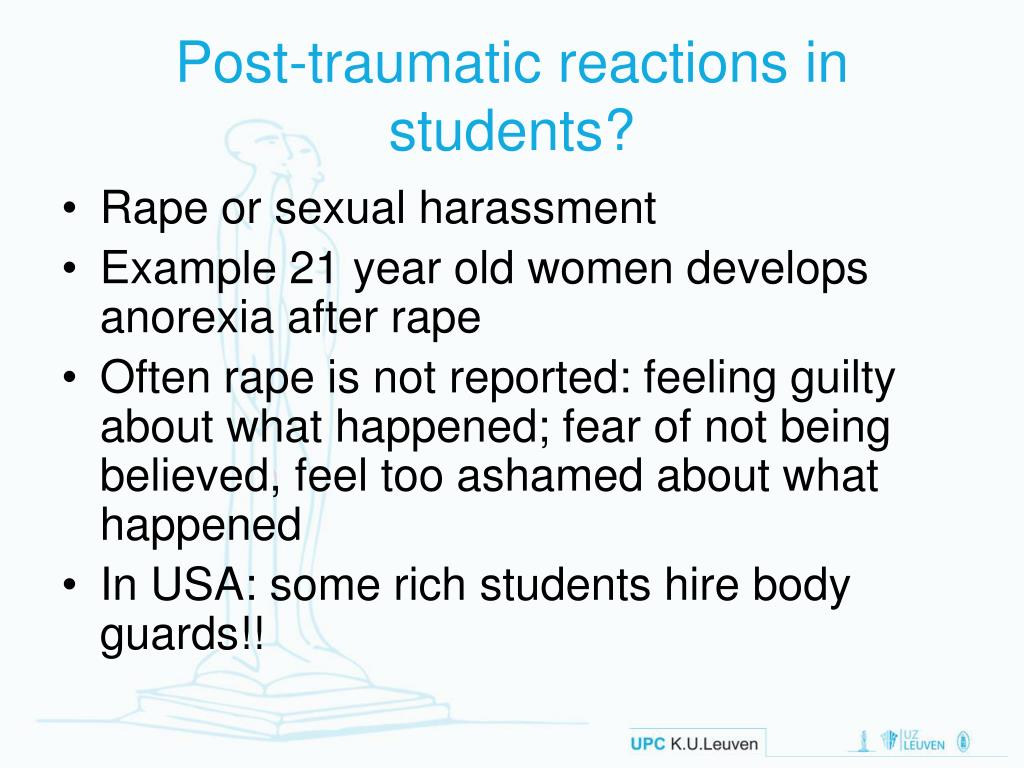 Post-traumatic reactions in students?

• Rape or sexual harassment
• Example 21 year old women develops anorexia after rape
• Often rape is not reported: feeling guilty about what happened; fear of not being believed, feel too ashamed about what happened
• In USA: some rich students hire body guards!!

UPC K.U.Leuven

UZ LEUVEN